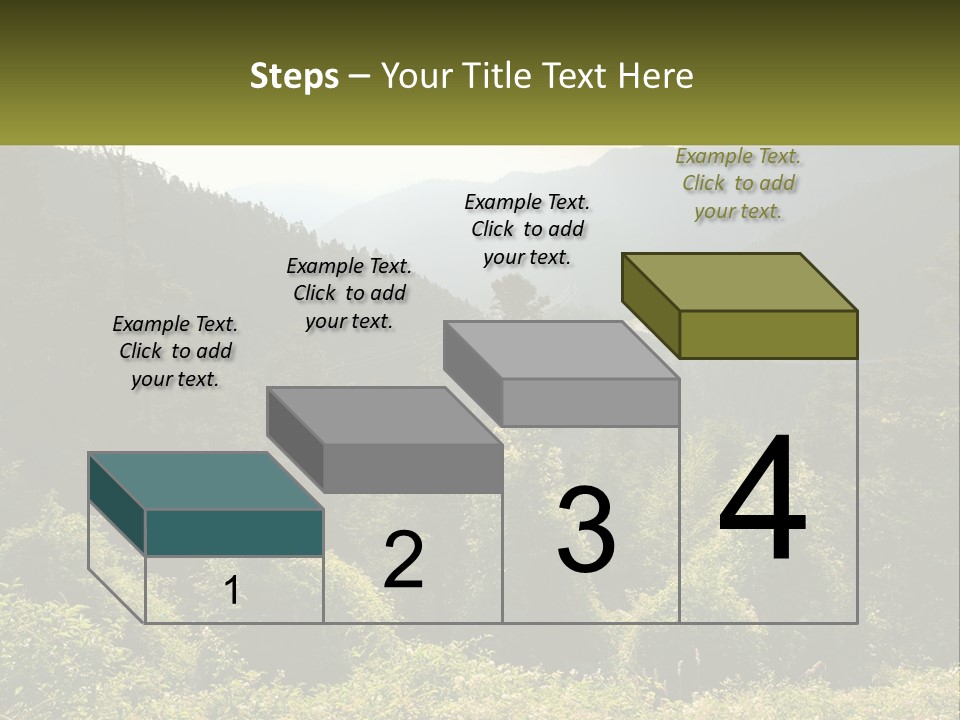 Steps – Your Title Text Here

Example Text. Click to add your text.

Example Text. Click to add your text.

Example Text. Click to add your text.

Example Text. Click to add your text.

1

2

3

4